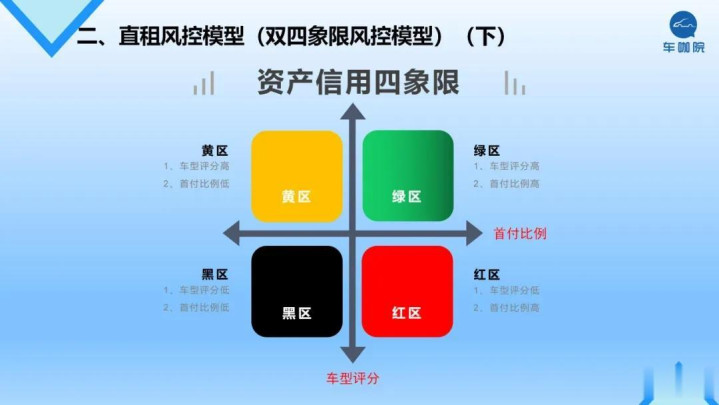 二、直租风控模型（双四象限风控模型）（下）

车咖院

资产信用四象限

黄区
1、车型评分高
2、首付比例低

黄区

绿区

绿区
1、车型评分高
2、首付比例高

首付比例

黑区
1、车型评分低
2、首付比例低

黑区

红区

红区
1、车型评分低
2、首付比例高

车型评分